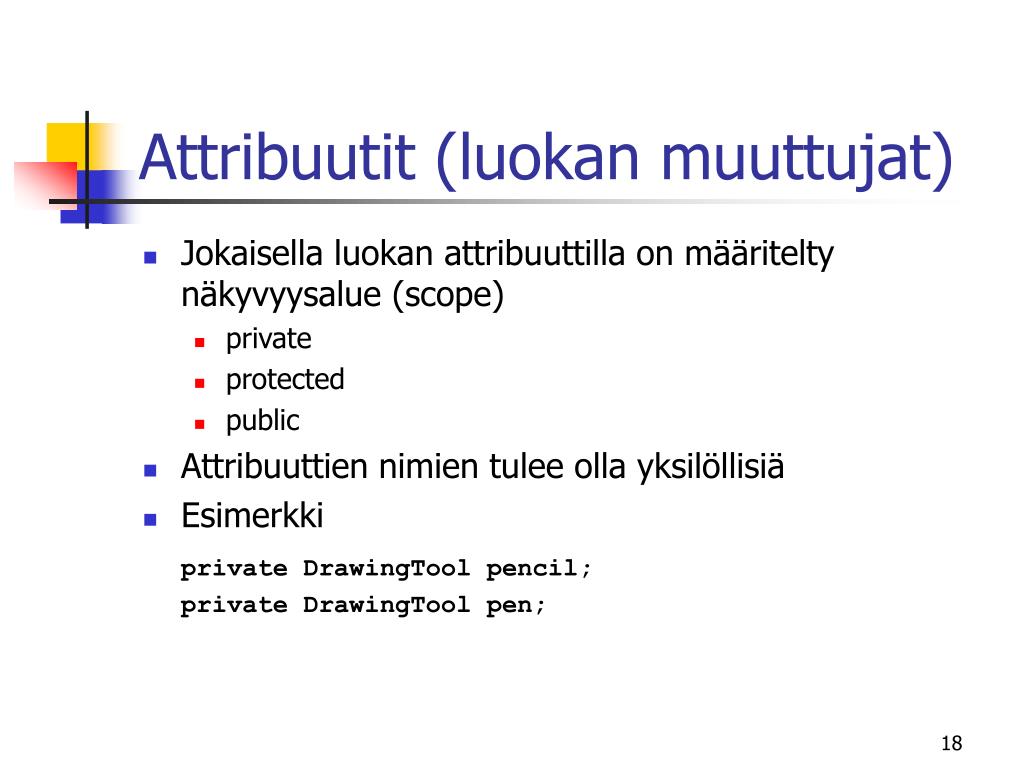 Attribuutit (luokan muuttujat)

Jokaisella luokan attribuuttilla on määritelty näkyvyysalue (scope)

private

protected

public

Attribuuttien nimien tulee olla yksilöllisiä

Esimerkki

private DrawingTool pencil;
private DrawingTool pen;

18